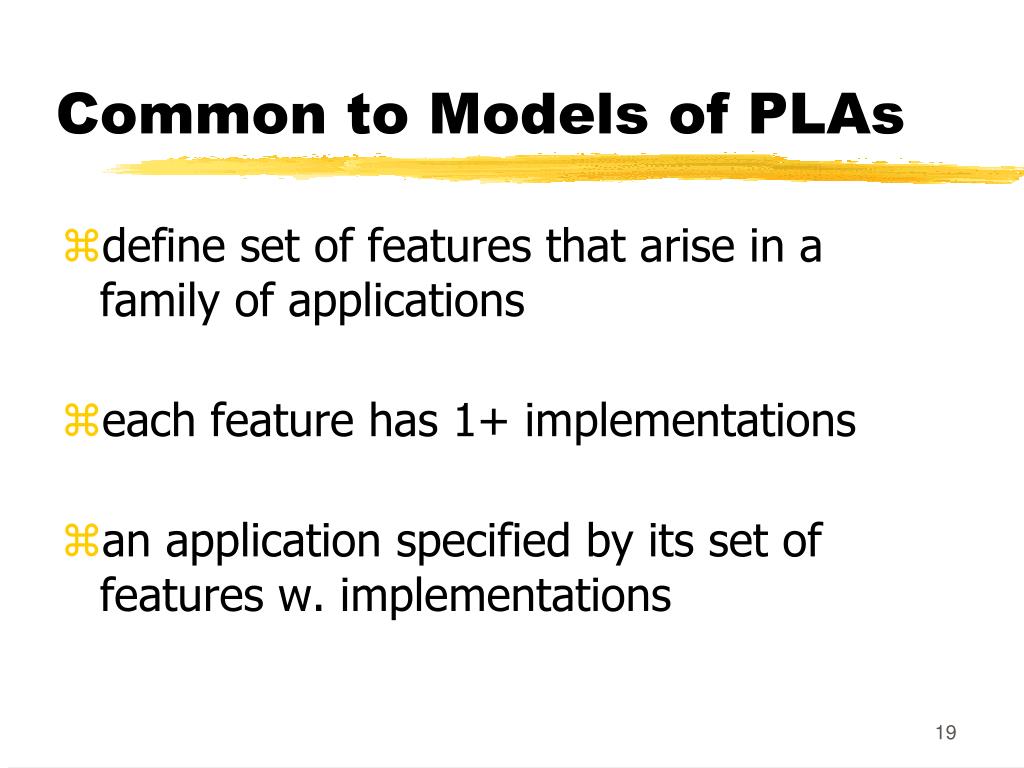 Common to Models of PLAs

⌘define set of features that arise in a family of applications

⌘each feature has 1+ implementations

⌘an application specified by its set of features w. implementations

19